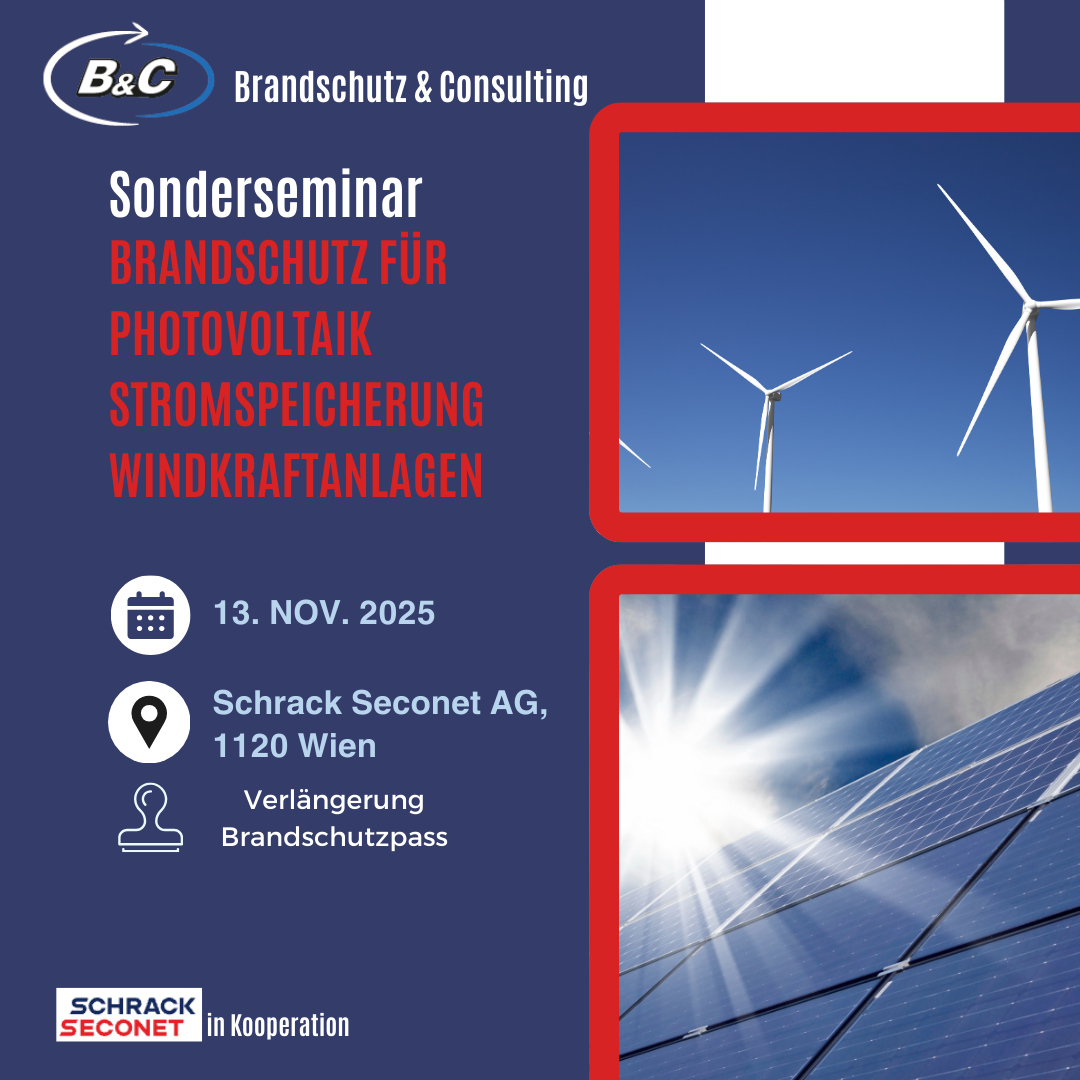 B&C Brandschutz & Consulting

Sonderseminar
BRANDSCHUTZ FÜR
PHOTOVOLTAIK
STROMSPEICHERUNG
WINDKRAFTANLAGEN

13. NOV. 2025

Schrack Seconet AG,
1120 Wien

Verlängerung
Brandschutzpass

SCHRACK SECONET in Kooperation